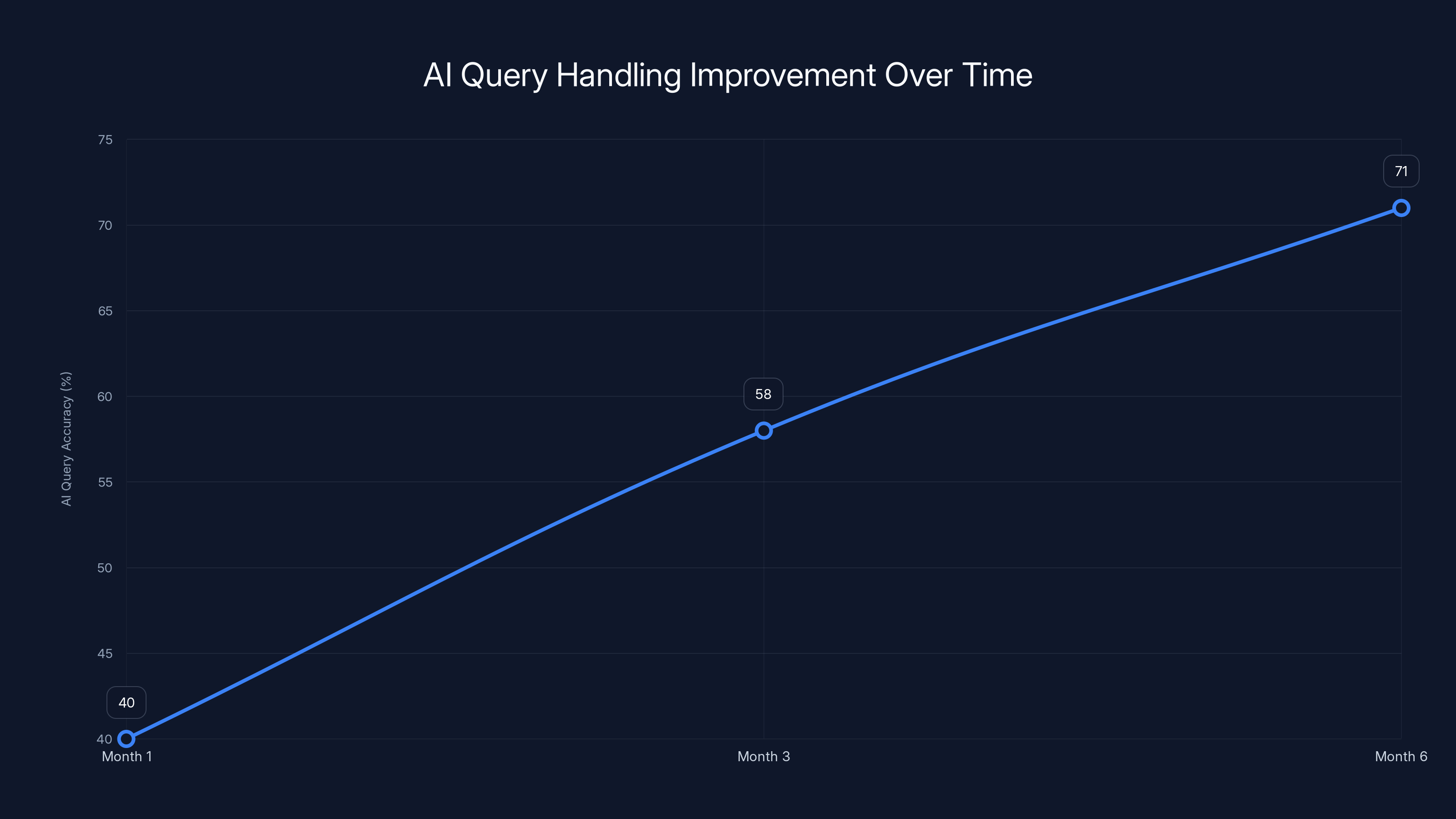 AI Query Handling Improvement Over Time

AI Query Accuracy (%)

75
70
65
60
55
50
45
40

71
58
40

Month 1
Month 3
Month 6